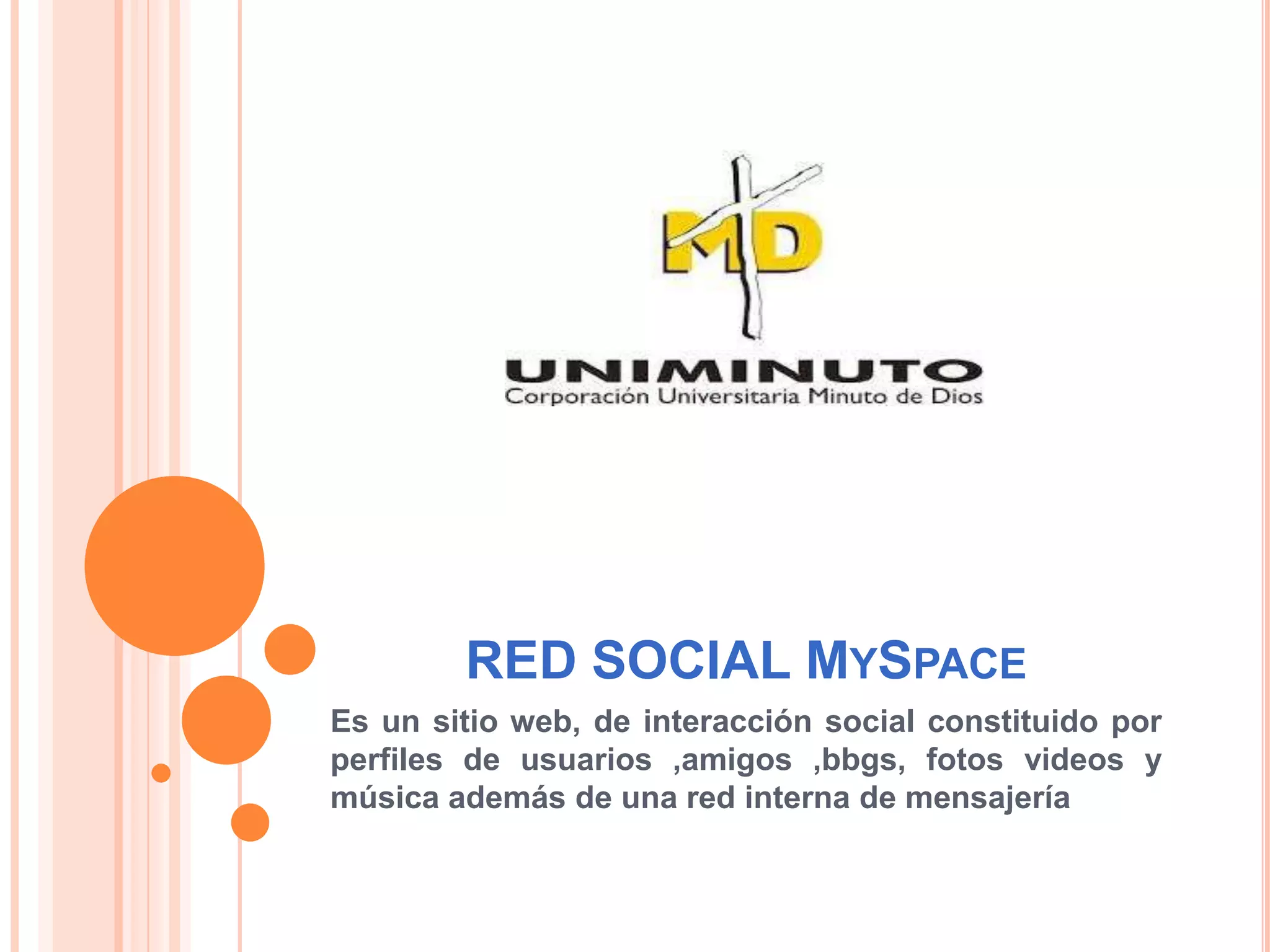 MD

UNIMINUTO
Corporación Universitaria Minuto de Dios

RED SOCIAL MYSPACE

Es un sitio web, de interacción social constituido por perfiles de usuarios ,amigos ,bbgs, fotos videos y música además de una red interna de mensajería